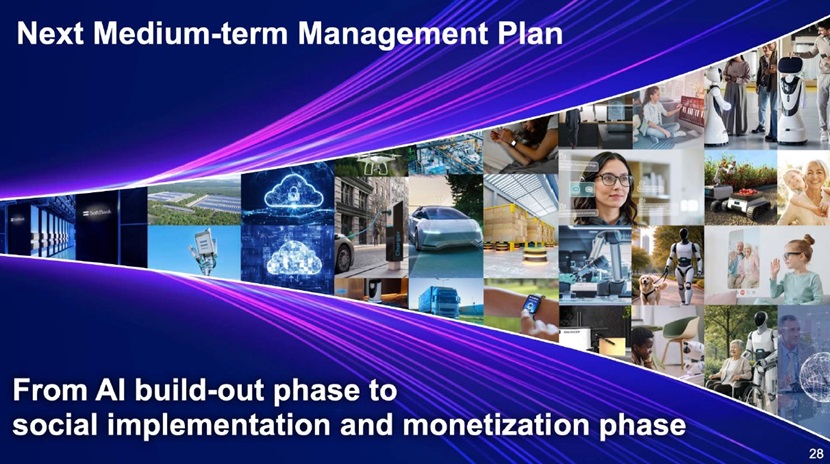 Next Medium-term Management Plan

SoftBank

From AI build-out phase to social implementation and monetization phase

28